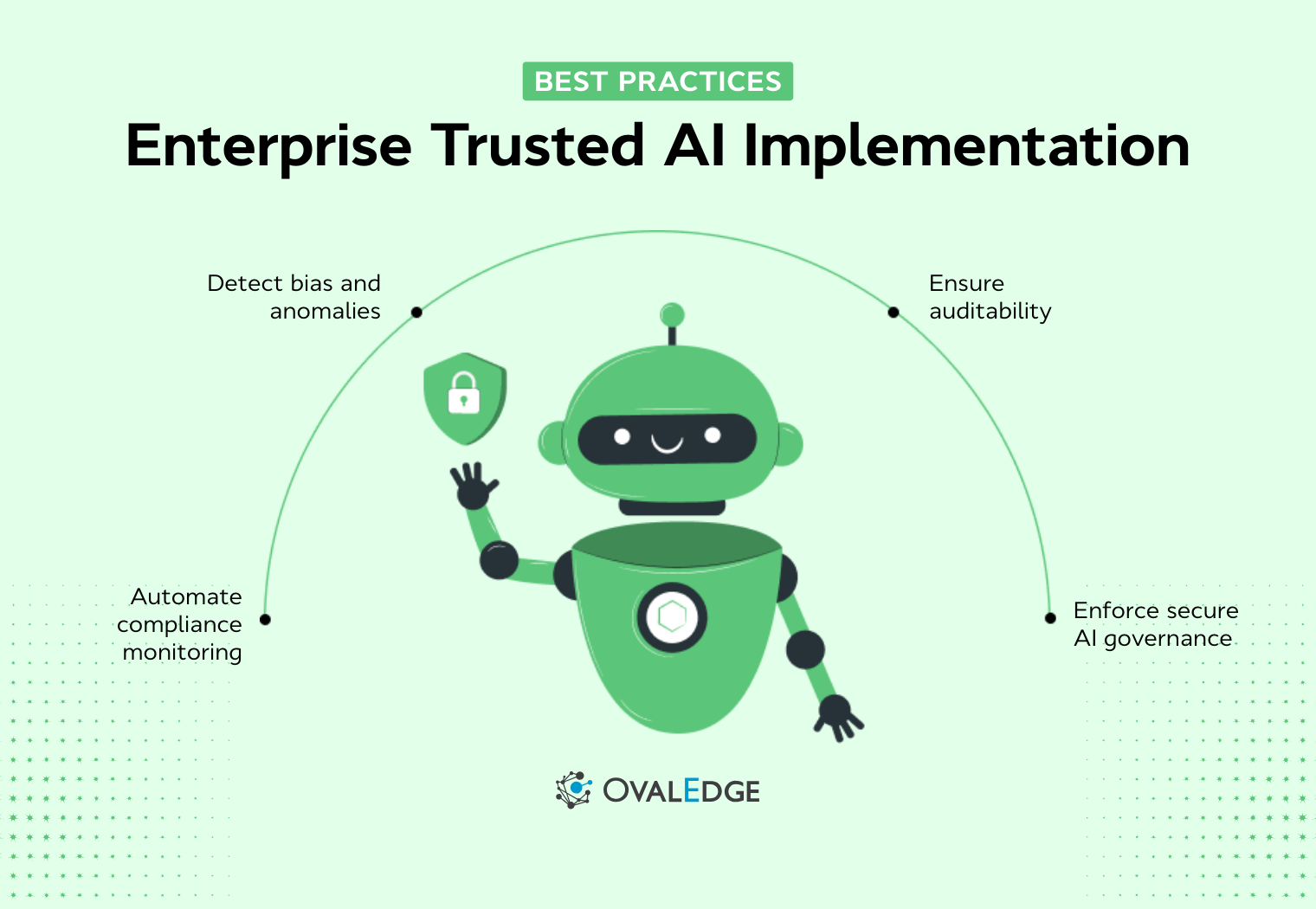 BEST PRACTICES

Enterprise Trusted AI Implementation

Detect bias and anomalies

Ensure auditability

Automate compliance monitoring

Enforce secure AI governance

OVALEDGE